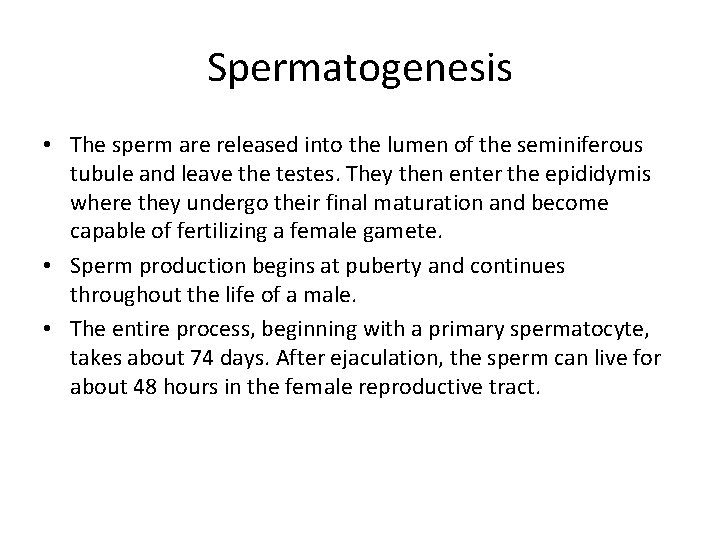 Spermatogenesis

• The sperm are released into the lumen of the seminiferous tubule and leave the testes. They then enter the epididymis where they undergo their final maturation and become capable of fertilizing a female gamete.
• Sperm production begins at puberty and continues throughout the life of a male.
• The entire process, beginning with a primary spermatocyte, takes about 74 days. After ejaculation, the sperm can live for about 48 hours in the female reproductive tract.